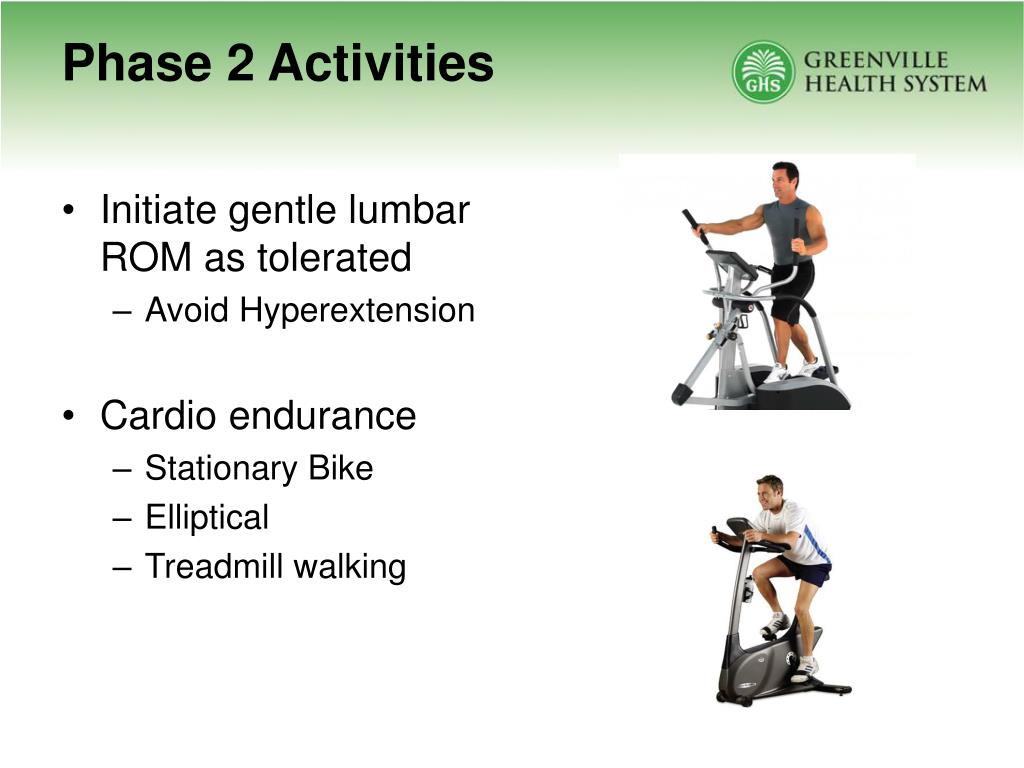 Phase 2 Activities

GHS GREENVILLE HEALTH SYSTEM

• Initiate gentle lumbar ROM as tolerated
– Avoid Hyperextension

• Cardio endurance
– Stationary Bike
– Elliptical
– Treadmill walking